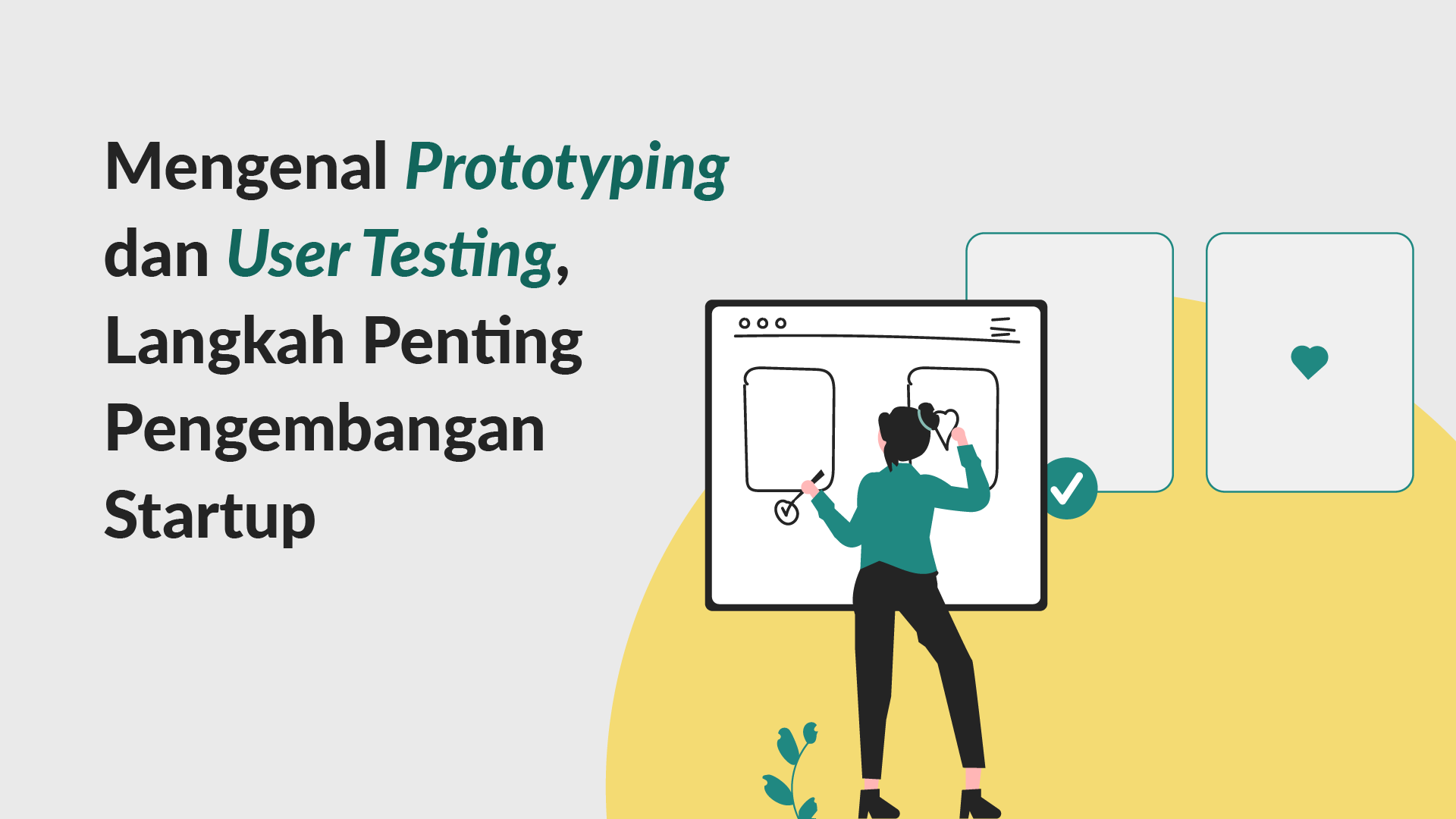 Mengenal Prototyping dan User Testing, Langkah Penting Pengembangan Startup